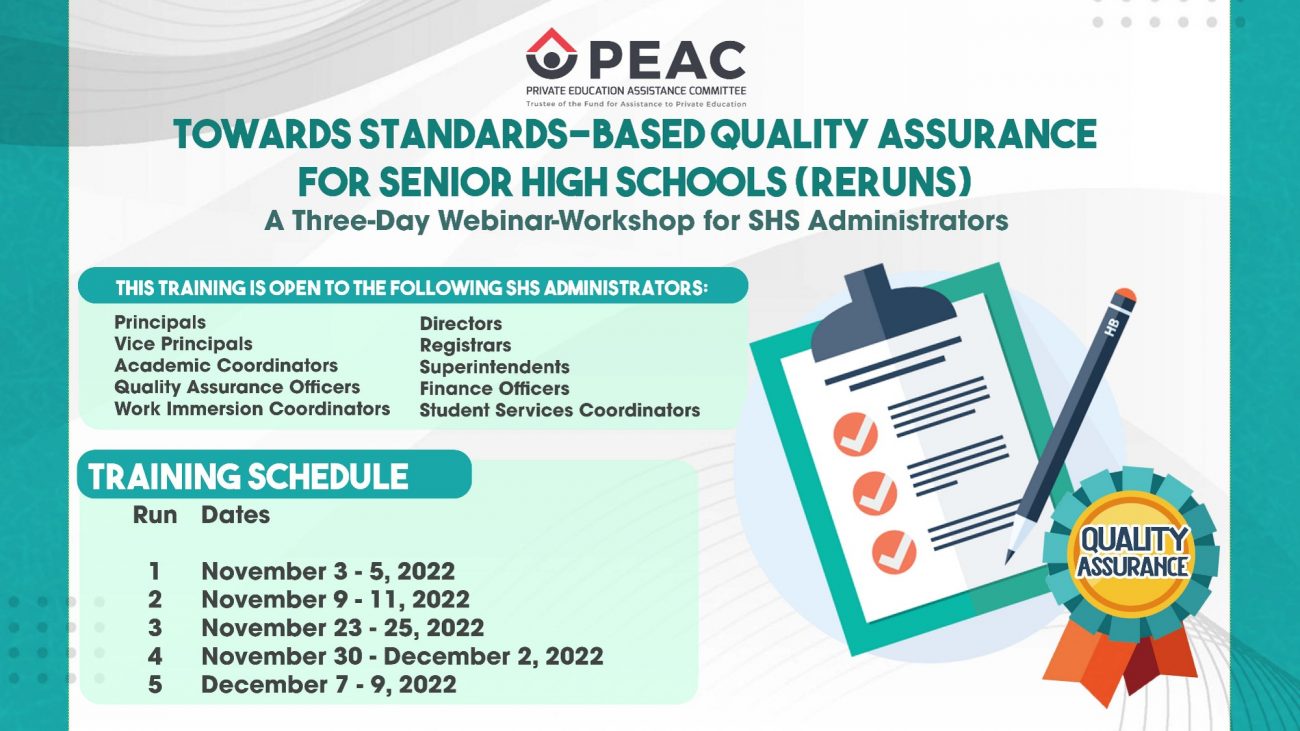 PEAC
PRIVATE EDUCATION ASSISTANCE COMMITTEE
Trustee of the Fund for Assistance to Private Education

TOWARDS STANDARDS-BASED QUALITY ASSURANCE FOR SENIOR HIGH SCHOOLS (RERUNS)
A Three-Day Webinar-Workshop for SHS Administrators

THIS TRAINING IS OPEN TO THE FOLLOWING SHS ADMINISTRATORS:

Principals
Vice Principals
Academic Coordinators
Quality Assurance Officers
Work Immersion Coordinators

Directors
Registrars
Superintendents
Finance Officers
Student Services Coordinators

TRAINING SCHEDULE

| Run | Dates |
|---|---|
| 1 | November 3 - 5, 2022 |
| 2 | November 9 - 11, 2022 |
| 3 | November 23 - 25, 2022 |
| 4 | November 30 - December 2, 2022 |
| 5 | December 7 - 9, 2022 |

HB

QUALITY ASSURANCE